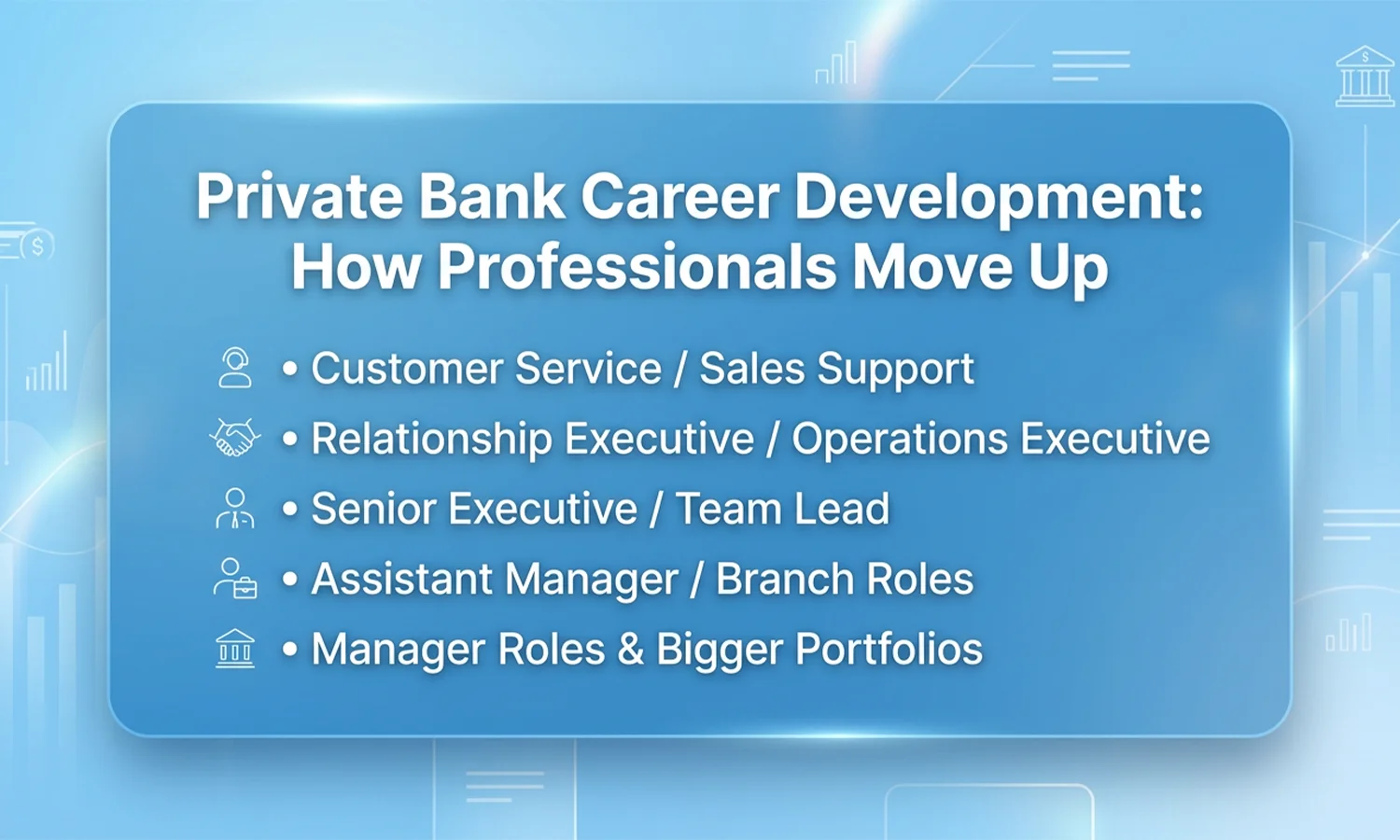 Private Bank Career Development: How Professionals Move Up

• Customer Service / Sales Support
• Relationship Executive / Operations Executive
• Senior Executive / Team Lead
• Assistant Manager / Branch Roles
• Manager Roles & Bigger Portfolios